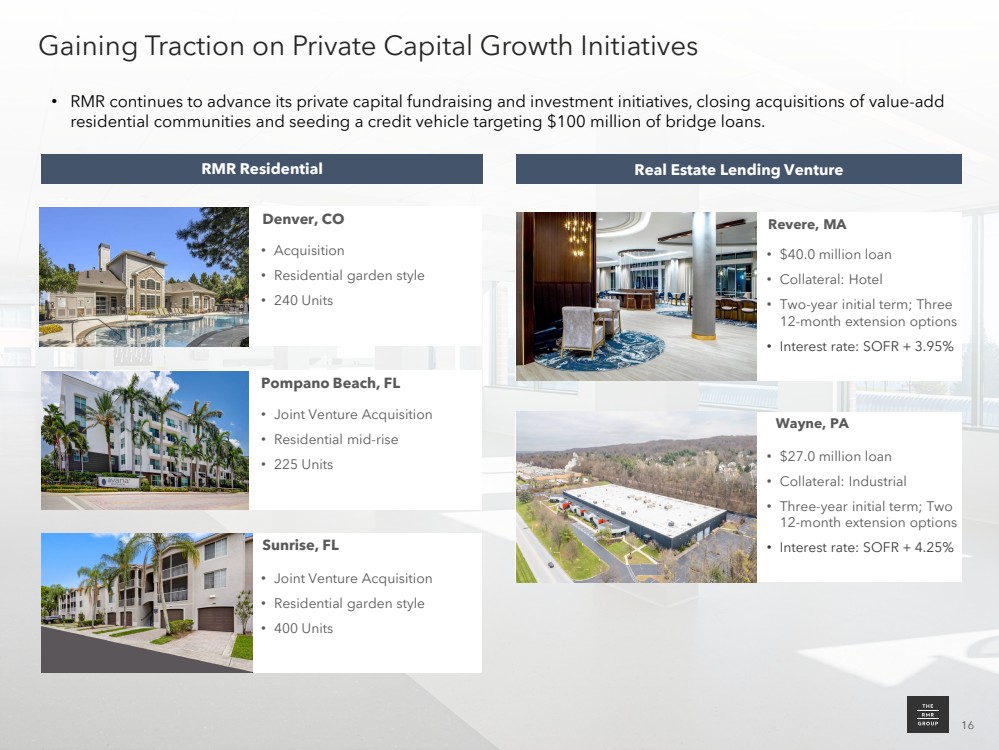 Gaining Traction on Private Capital Growth Initiatives

• RMR continues to advance its private capital fundraising and investment initiatives, closing acquisitions of value-add residential communities and seeding a credit vehicle targeting $100 million of bridge loans.

RMR Residential

Denver, CO
• Acquisition
• Residential garden style
• 240 Units

Pompano Beach, FL
• Joint Venture Acquisition
• Residential mid-rise
• 225 Units

Sunrise, FL
• Joint Venture Acquisition
• Residential garden style
• 400 Units

Real Estate Lending Venture

Revere, MA
• $40.0 million loan
• Collateral: Hotel
• Two-year initial term; Three 12-month extension options
• Interest rate: SOFR + 3.95%

Wayne, PA
• $27.0 million loan
• Collateral: Industrial
• Three-year initial term; Two 12-month extension options
• Interest rate: SOFR + 4.25%

THE RMR GROUP

16